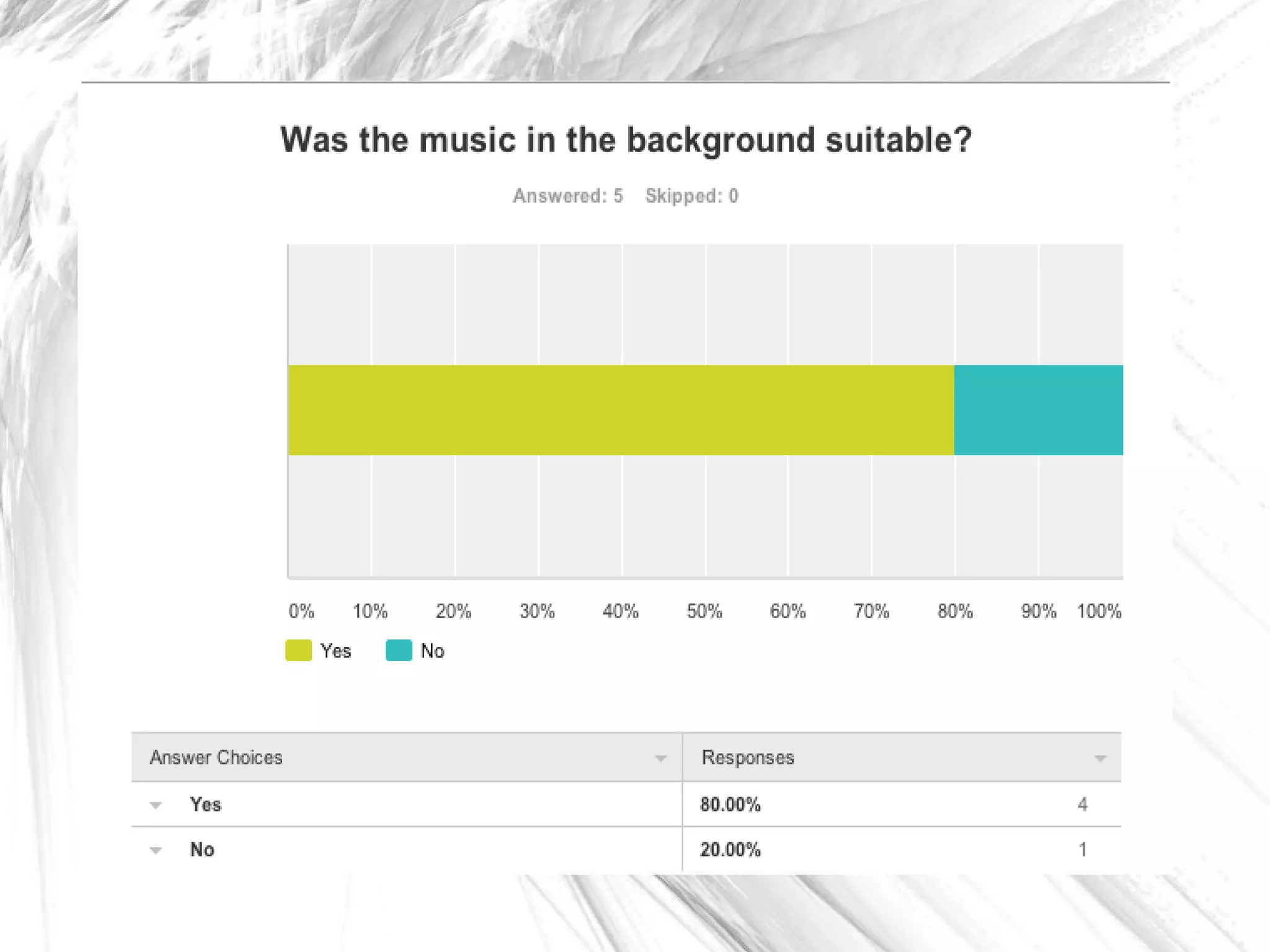 Was the music in the background suitable?

Answered: 5 Skipped: 0

0% 10% 20% 30% 40% 50% 60% 70% 80% 90% 100%

Yes No

| Answer Choices | Responses | |
|---|---|---|
| Yes | 80.00% | 4 |
| No | 20.00% | 1 |